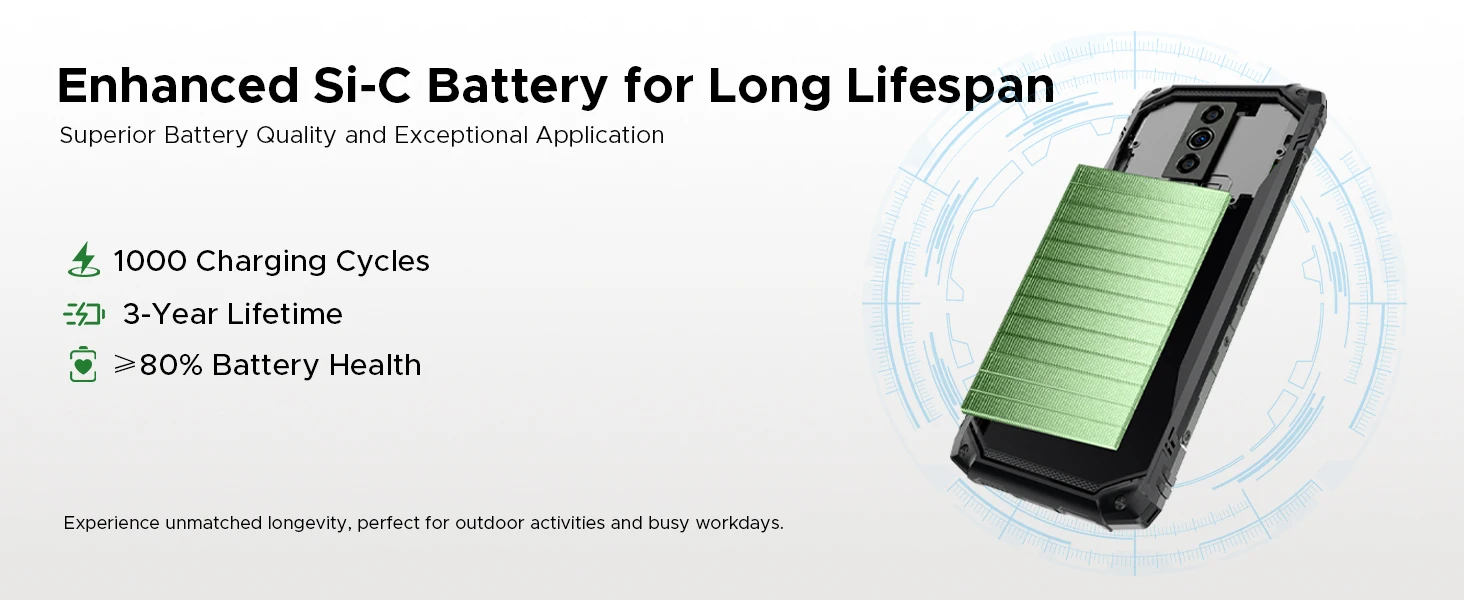 Enhanced Si-C Battery for Long Lifespan

Superior Battery Quality and Exceptional Application

1000 Charging Cycles

3-Year Lifetime

⩾80% Battery Health

Experience unmatched longevity, perfect for outdoor activities and busy workdays.